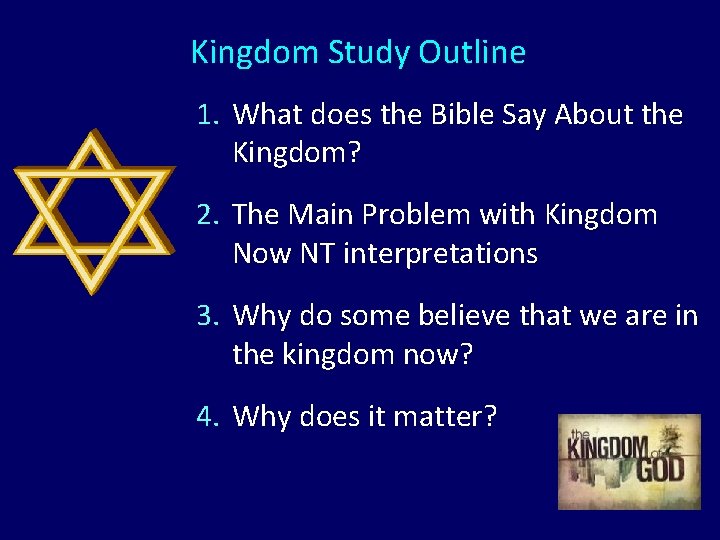 Kingdom Study Outline

1. What does the Bible Say About the Kingdom?

2. The Main Problem with Kingdom Now NT interpretations

3. Why do some believe that we are in the kingdom now?

4. Why does it matter?

the KINGDOM of GOD